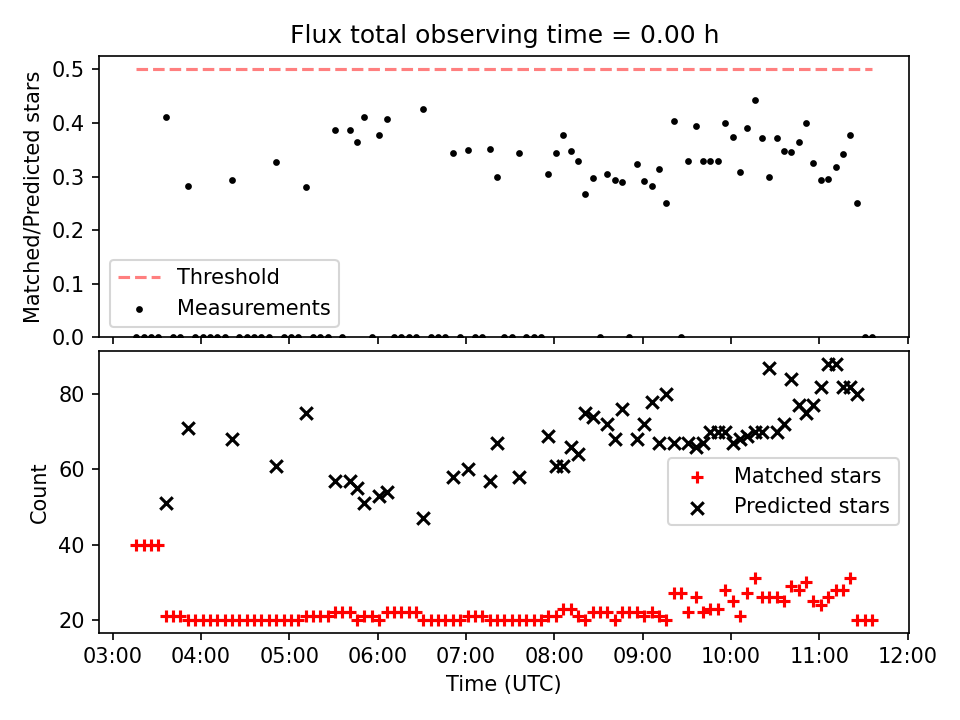 Flux total observing time = 0.00 h

Matched/Predicted stars

0.5
0.4
0.3
0.2
0.1
0.0

Threshold
Measurements

Count

80
60
40
20

Matched stars
Predicted stars

03:00 04:00 05:00 06:00 07:00 08:00 09:00 10:00 11:00 12:00
Time (UTC)